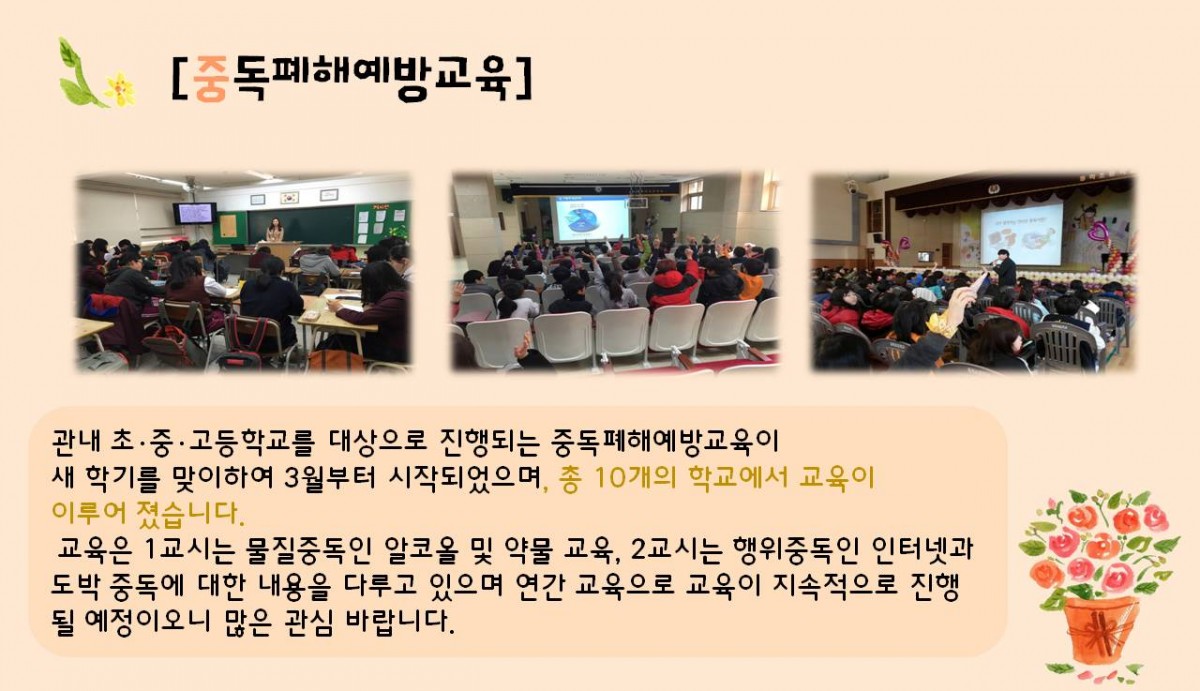 [중독폐해예방교육]

관내 초·중·고등학교를 대상으로 진행되는 중독폐해예방교육이 새 학기를 맞이하여 3월부터 시작되었으며, 총 10개의 학교에서 교육이 이루어 졌습니다.

교육은 1교시는 물질중독인 알코올 및 약물 교육, 2교시는 행위중독인 인터넷과 도박 중독에 대한 내용을 다루고 있으며 연간 교육으로 교육이 지속적으로 진행될 예정이오니 많은 관심 바랍니다.